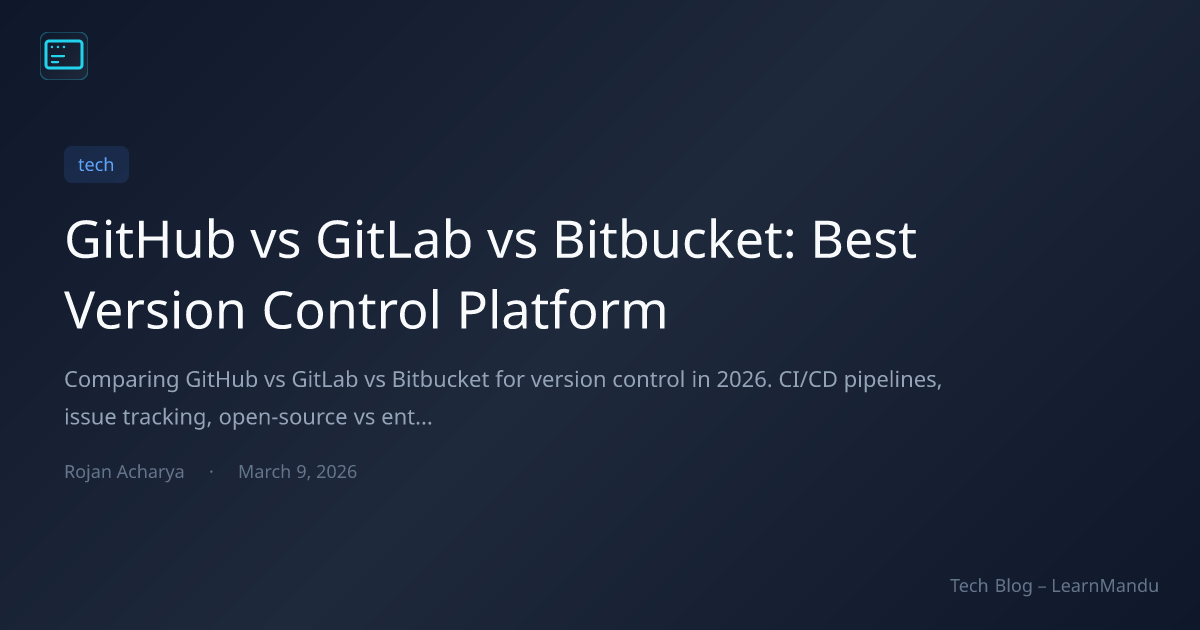 tech

GitHub vs GitLab vs Bitbucket: Best Version Control Platform

Comparing GitHub vs GitLab vs Bitbucket for version control in 2026. CI/CD pipelines, issue tracking, open-source vs ent...

Rojan Acharya · March 9, 2026

Tech Blog – LearnMandu